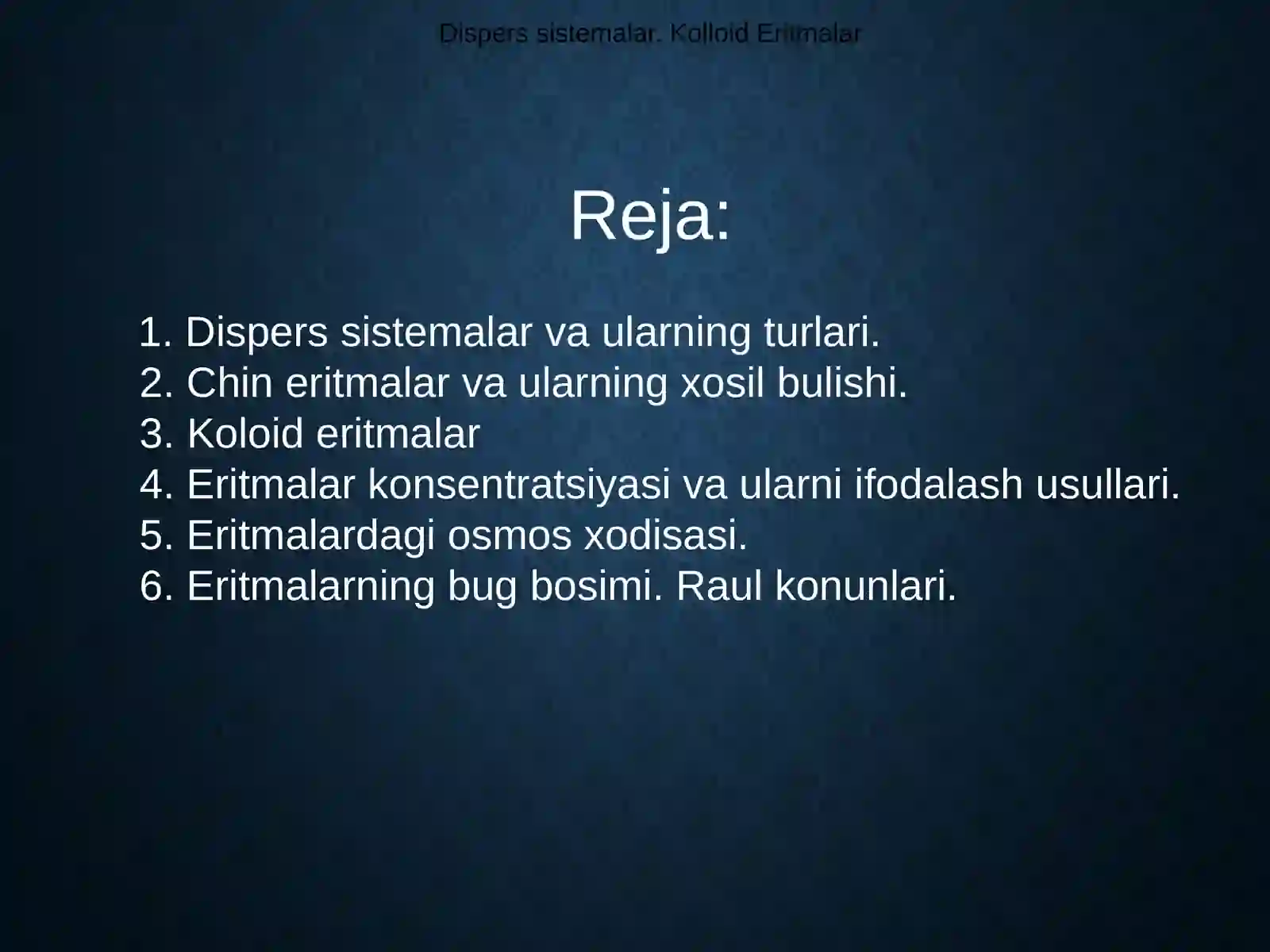 Dispers sistemalar. Kolloid Eritmalar

Reja:

1. Dispers sistemalar va ularning turlari.
2. Chin eritmalar va ularning xosil bulishi.
3. Koloid eritmalar
4. Eritmalar konsentratsiyasi va ularni ifodalash usullari.
5. Eritmalardagi osmos xodisasi.
6. Eritmalarning bug bosimi. Raul konunlari.